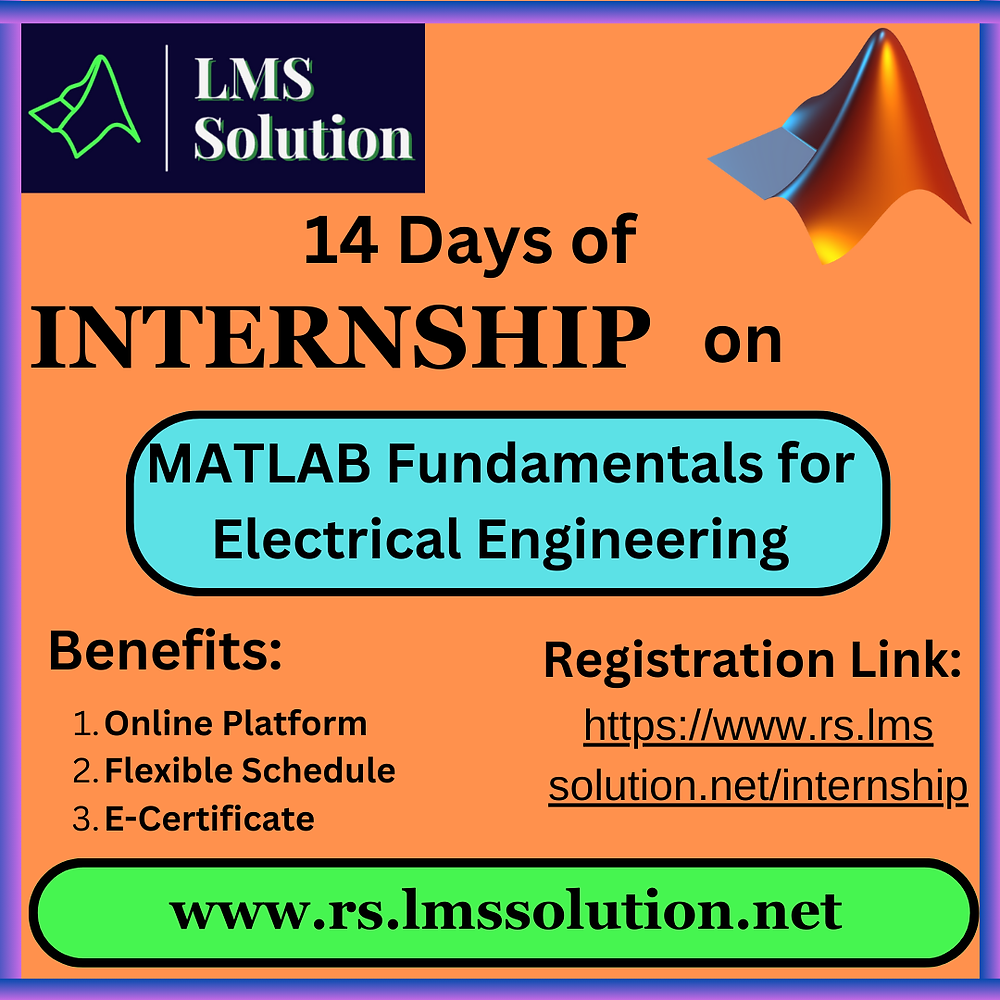 LMS Solution

14 Days of INTERNSHIP on

MATLAB Fundamentals for Electrical Engineering

Benefits:

1. Online Platform
2. Flexible Schedule
3. E-Certificate

Registration Link:
https://www.rs.lms solution.net/internship

www.rs.lmssolution.net